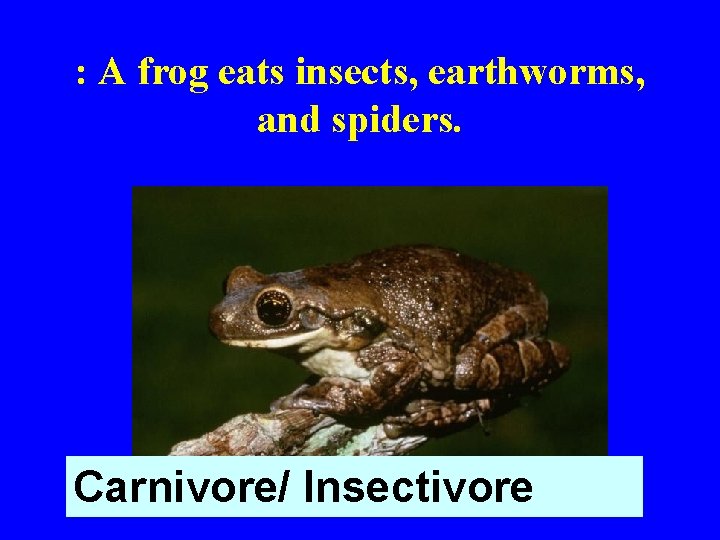 : A frog eats insects, earthworms, and spiders.

Carnivore/ Insectivore